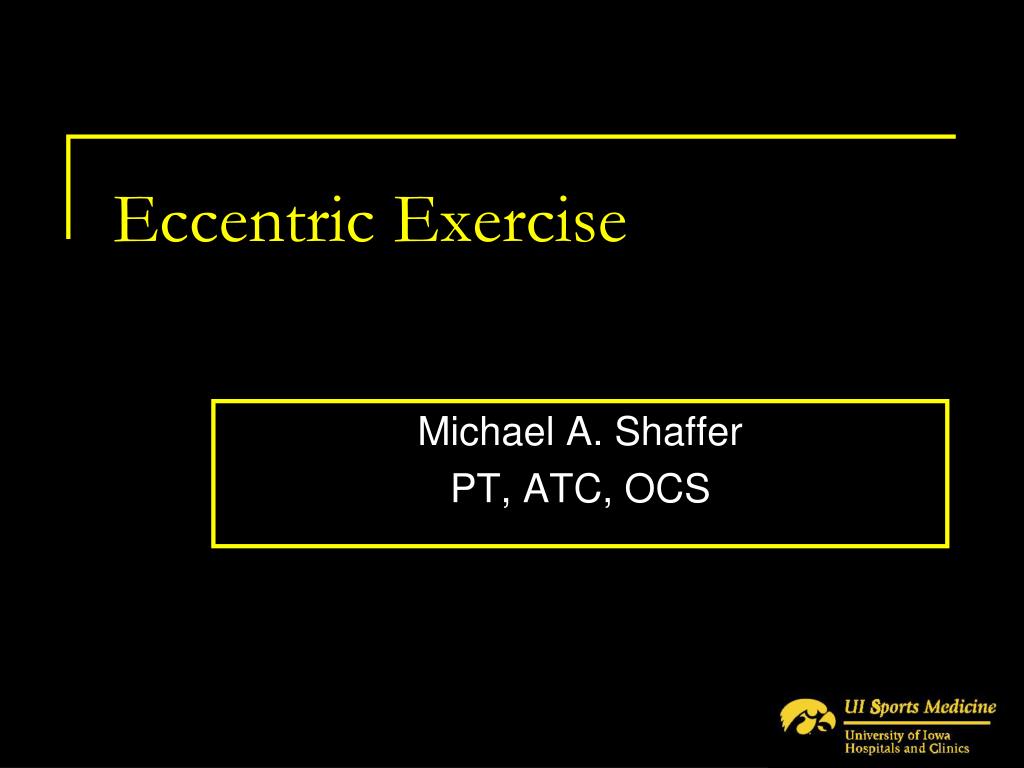 Eccentric Exercise

Michael A. Shaffer
PT, ATC, OCS

UI Sports Medicine
University of Iowa
Hospitals and Clinics